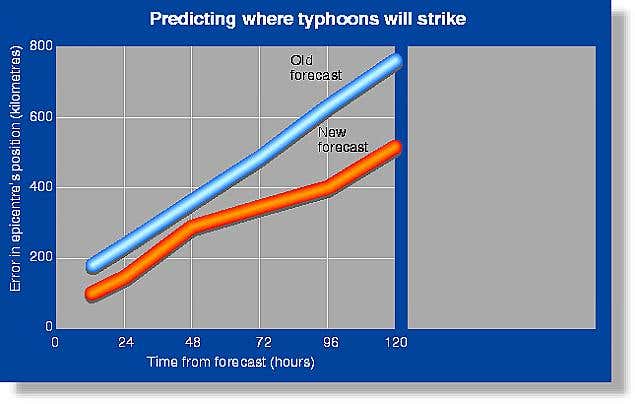 Predicting where typhoons will strike

Error in epicentre's position (kilometres)

800
600
400
200
0

Old forecast

New forecast

0 24 48 72 96 120

Time from forecast (hours)